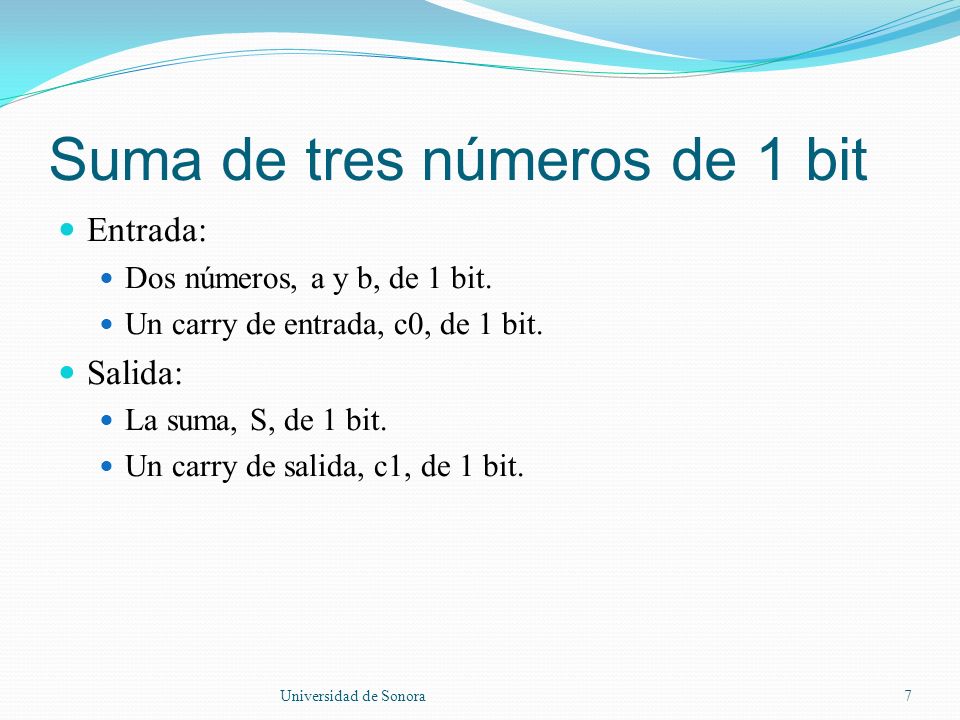 Suma de tres números de 1 bit

- Entrada:
  - Dos números, a y b, de 1 bit.
  - Un carry de entrada, c0, de 1 bit.
- Salida:
  - La suma, S, de 1 bit.
  - Un carry de salida, c1, de 1 bit.

Universidad de Sonora

7